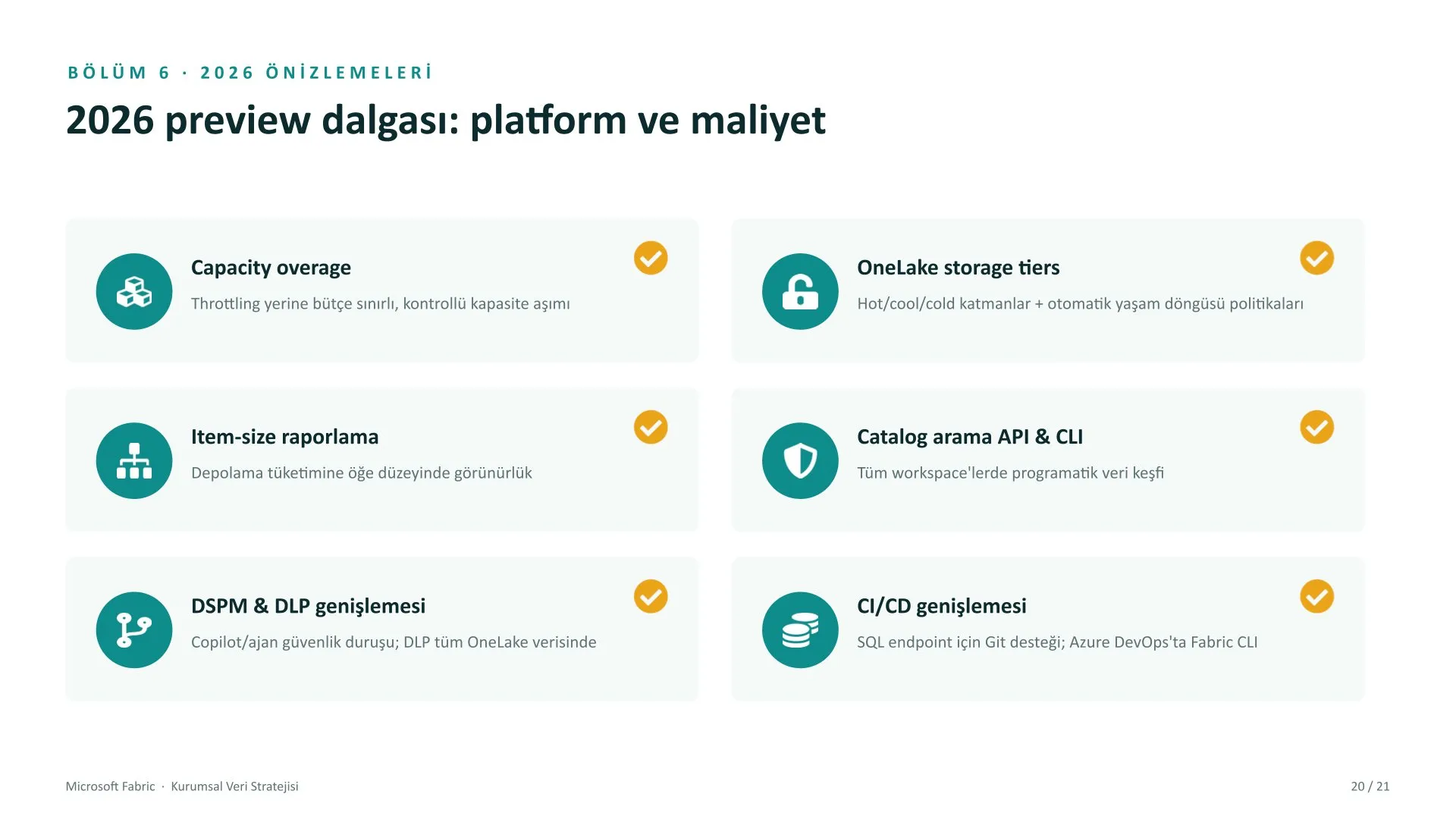 BÖLÜM 6 · 2026 ÖNİZLEMELERİ

2026 preview dalgası: platform ve maliyet

Capacity overage

Throttling yerine bütçe sınırlı, kontrollü kapasite aşımı

OneLake storage tiers

Hot/cool/cold katmanlar + otomatik yaşam döngüsü politikaları

Item-size raporlama

Depolama tüketimine öğe düzeyinde görünürlük

Catalog arama API & CLI

Tüm workspace'lerde programatik veri keşfi

DSPM & DLP genişlemesi

Copilot/ajan güvenlik duruşu; DLP tüm OneLake verisinde

CI/CD genişlemesi

SQL endpoint için Git desteği; Azure DevOps'ta Fabric CLI

Microsoft Fabric · Kurumsal Veri Stratejisi

20 / 21